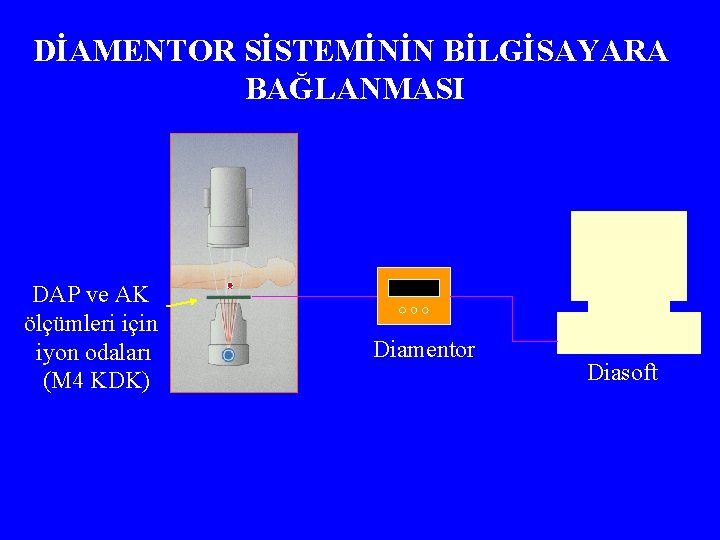 DİAMENTOR SİSTEMİNİN BİLGİSAYARA BAĞLANMASI

DAP ve AK ölçümleri için iyon odaları (M4 KDK)

Diamentor

Diasoft